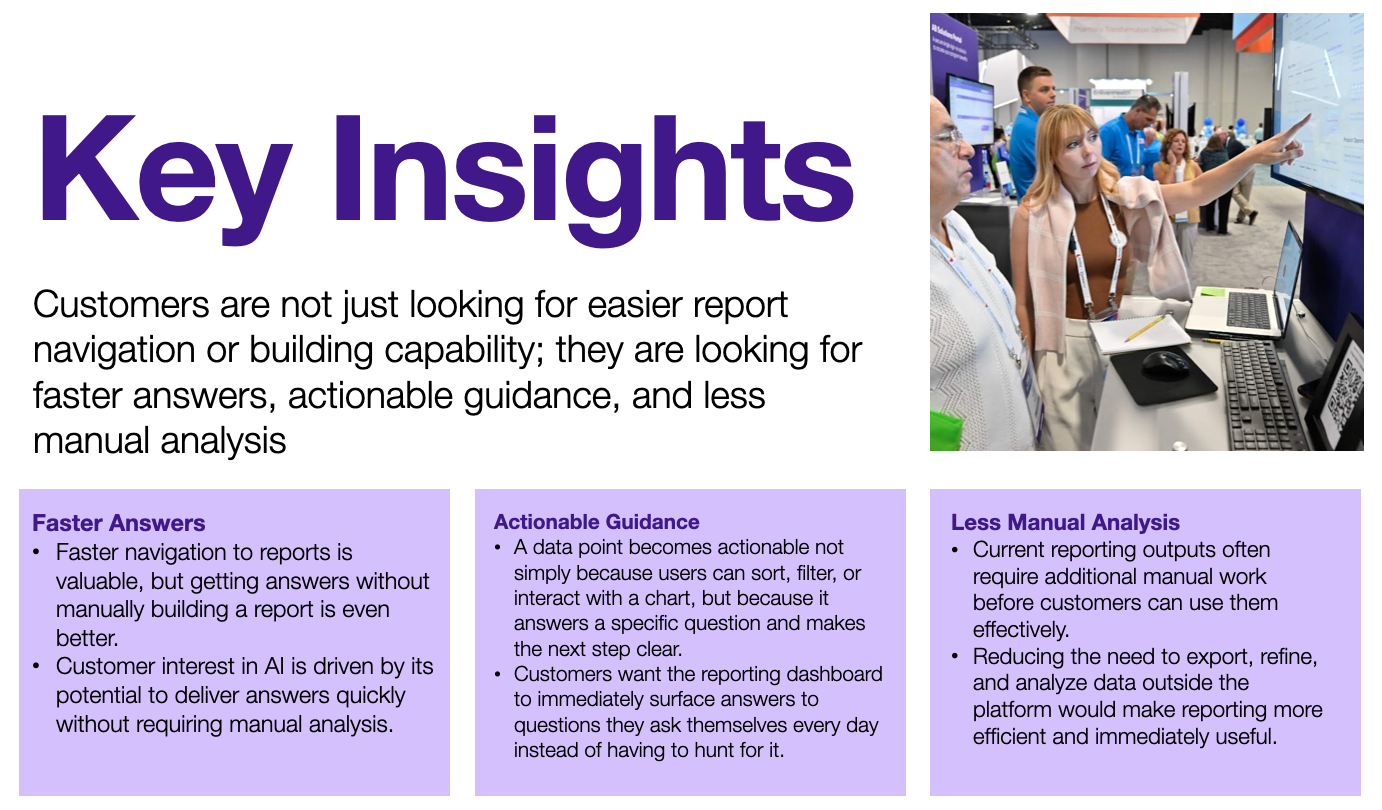 Key Insights

Customers are not just looking for easier report navigation or building capability; they are looking for faster answers, actionable guidance, and less manual analysis

Faster Answers
• Faster navigation to reports is valuable, but getting answers without manually building a report is even better.
• Customer interest in AI is driven by its potential to deliver answers quickly without requiring manual analysis.

Actionable Guidance
• A data point becomes actionable not simply because users can sort, filter, or interact with a chart, but because it answers a specific question and makes the next step clear.
• Customers want the reporting dashboard to immediately surface answers to questions they ask themselves every day instead of having to hunt for it.

Less Manual Analysis
• Current reporting outputs often require additional manual work before customers can use them effectively.
• Reducing the need to export, refine, and analyze data outside the platform would make reporting more efficient and immediately useful.